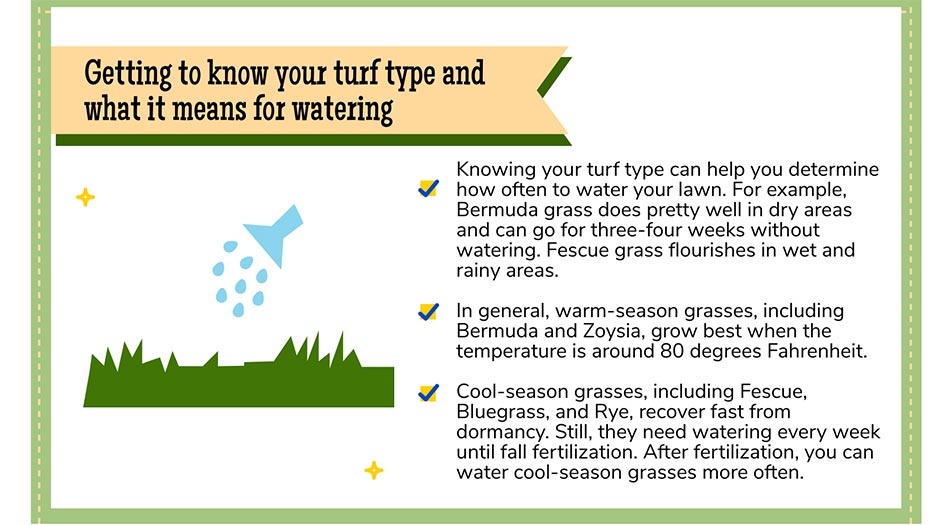 Getting to know your turf type and what it means for watering

Knowing your turf type can help you determine how often to water your lawn. For example, Bermuda grass does pretty well in dry areas and can go for three-four weeks without watering. Fescue grass flourishes in wet and rainy areas.

In general, warm-season grasses, including Bermuda and Zoysia, grow best when the temperature is around 80 degrees Fahrenheit.

Cool-season grasses, including Fescue, Bluegrass, and Rye, recover fast from dormancy. Still, they need watering every week until fall fertilization. After fertilization, you can water cool-season grasses more often.